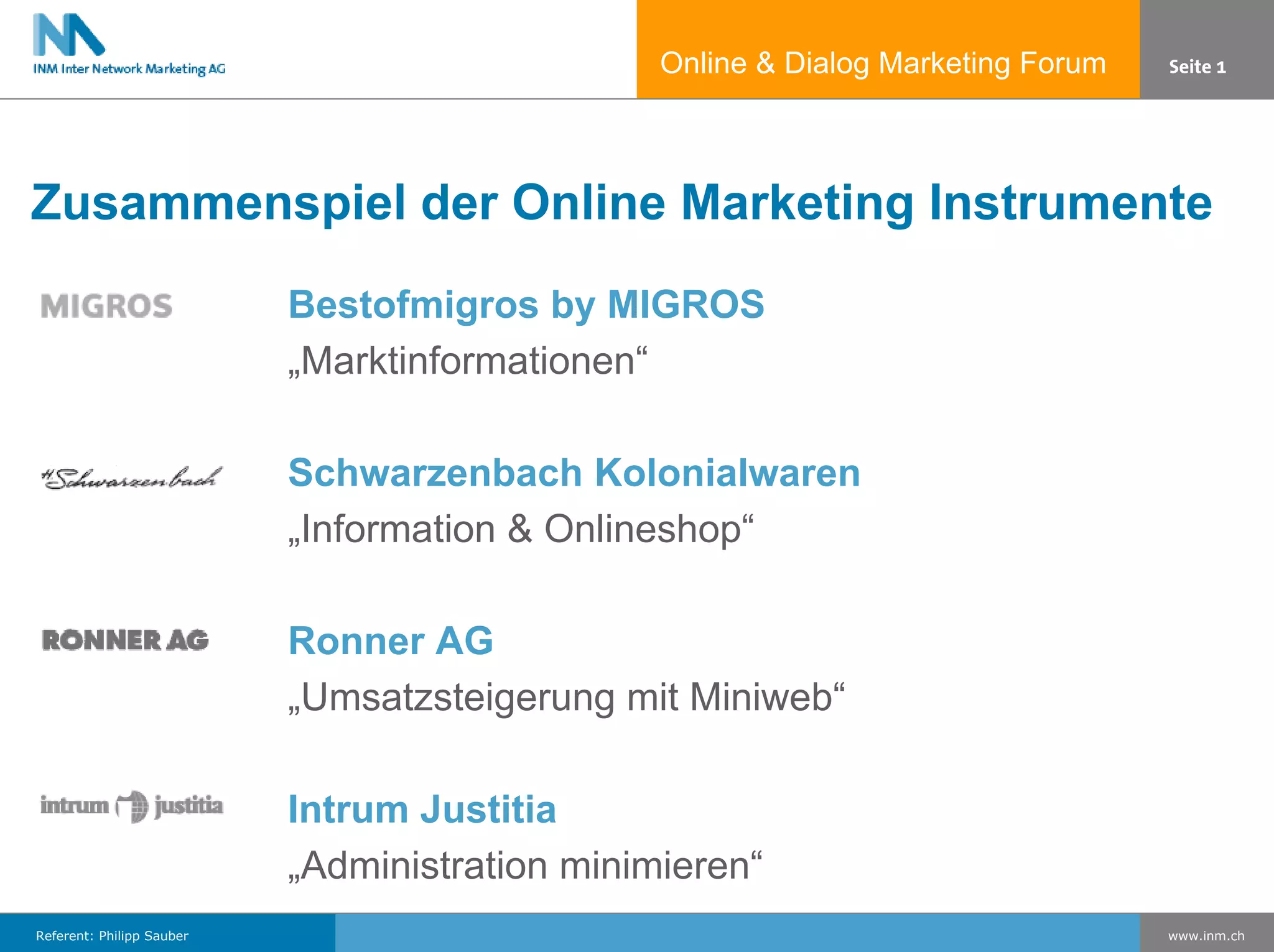 INM Inter Network Marketing AG

Online & Dialog Marketing Forum

Seite 1

Zusammenspiel der Online Marketing Instrumente

MIGROS

Bestofmigros by MIGROS
„Marktinformationen“

H. Schwarzenbach

Schwarzenbach Kolonialwaren
„Information & Onlineshop“

RONNER AG

Ronner AG
„Umsatzsteigerung mit Miniweb“

intrum justitia

Intrum Justitia
„Administration minimieren“

Referent: Philipp Sauber

www.inm.ch